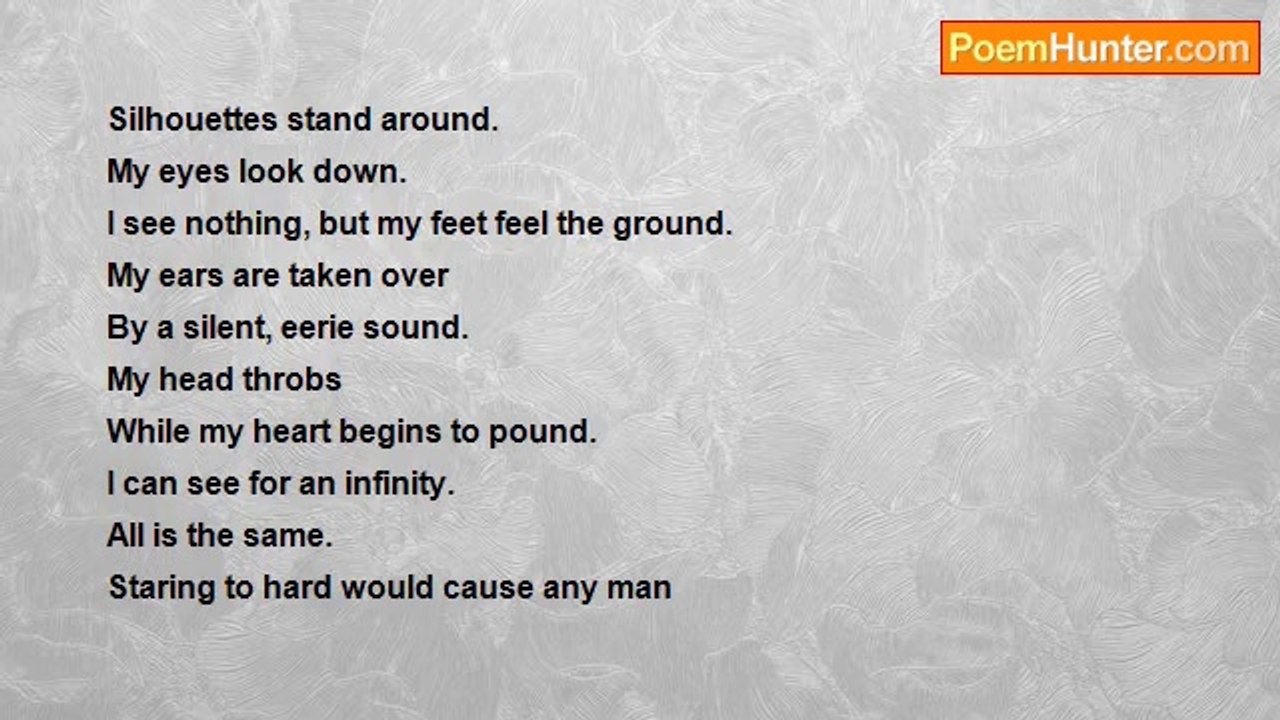 PoemHunter.com

Silhouettes stand around.
My eyes look down.
I see nothing, but my feet feel the ground.
My ears are taken over
By a silent, eerie sound.
My head throbs
While my heart begins to pound.
I can see for an infinity.
All is the same.
Staring to hard would cause any man